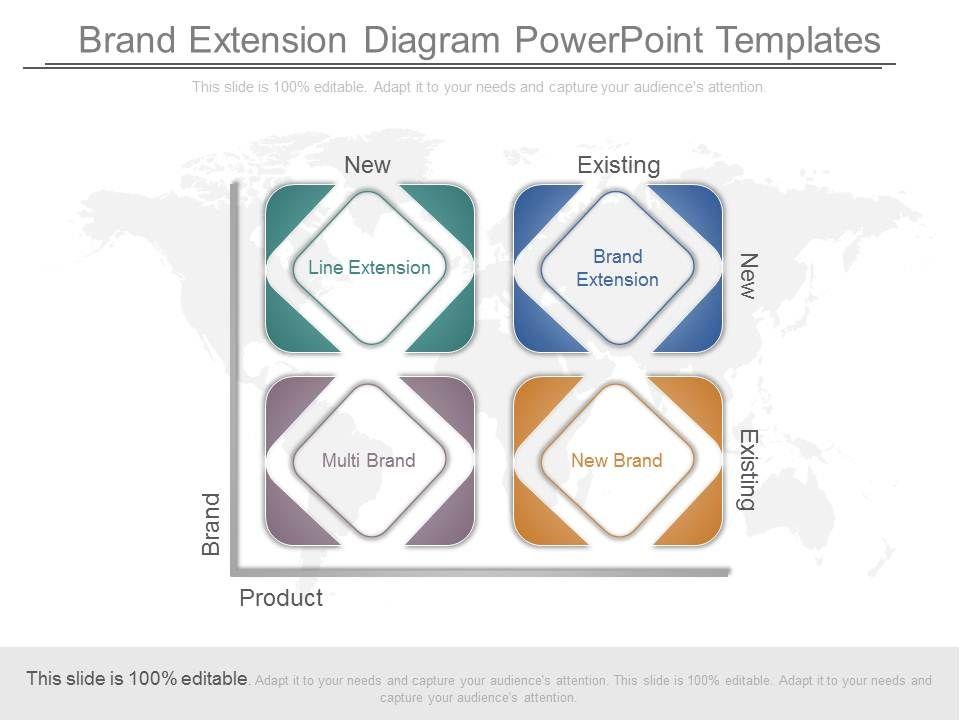 Brand Extension Diagram PowerPoint Templates

This slide is 100% editable. Adapt it to your needs and capture your audience's attention.

New

Existing

Line Extension

Brand Extension

New

Multi Brand

New Brand

Existing

Brand

Product

This slide is 100% editable. Adapt it to your needs and capture your audience's attention. This slide is 100% editable. Adapt it to your needs and capture your audience's attention.